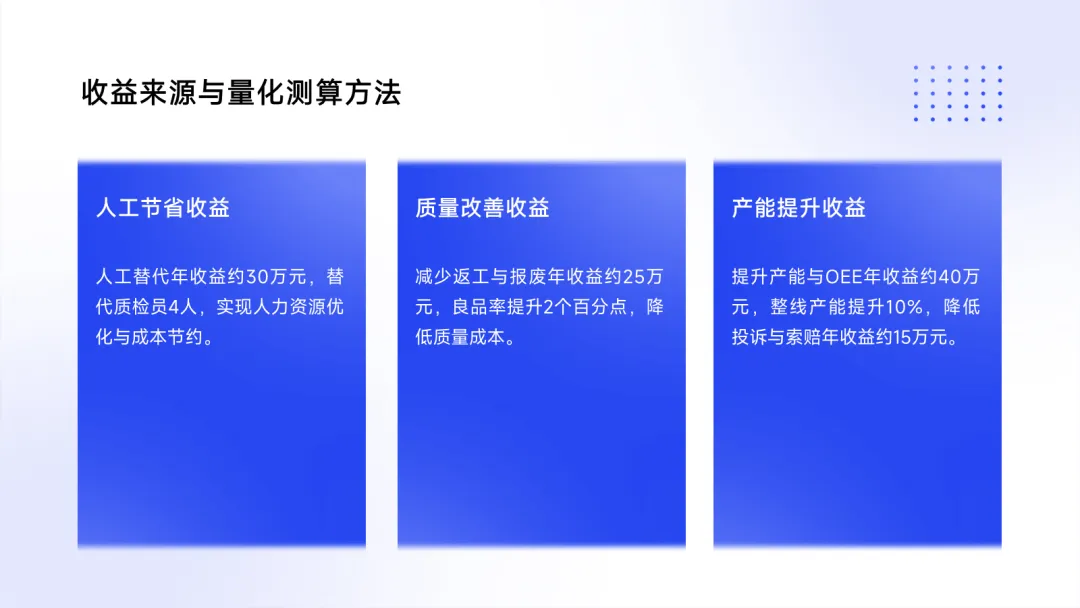 收益来源与量化测算方法

人工节省收益

人工替代年收益约30万元，替代质检员4人，实现人力资源优化与成本节约。

质量改善收益

减少返工与报废年收益约25万元，良品率提升2个百分点，降低质量成本。

产能提升收益

提升产能与OEE年收益约40万元，整线产能提升10%，降低投诉与索赔年收益约15万元。